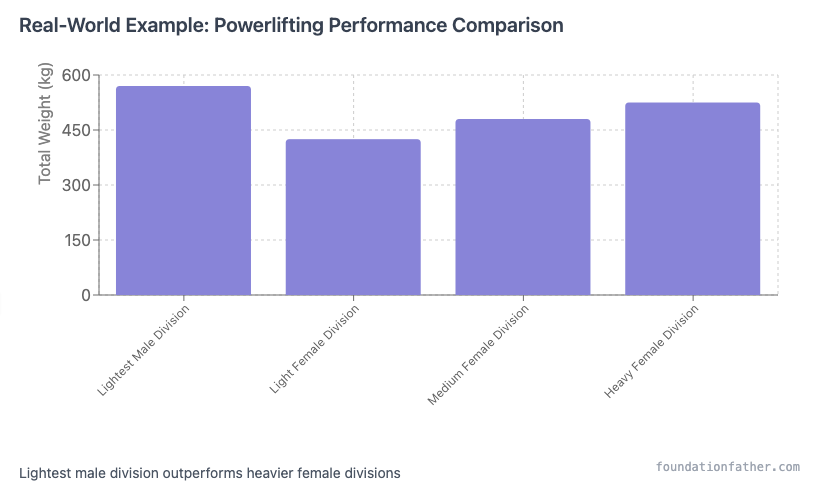 Real-World Example: Powerlifting Performance Comparison

Total Weight (kg)

600
450
300
150
0

Lightest Male Division
Light Female Division
Medium Female Division
Heavy Female Division

Lightest male division outperforms heavier female divisions

foundationfather.com